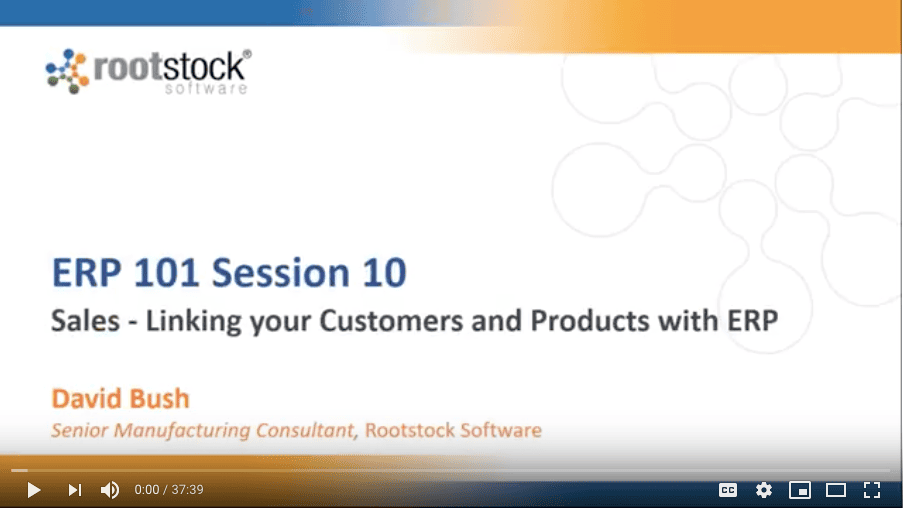 rootstock®
software

ERP 101 Session 10

Sales - Linking your Customers and Products with ERP

David Bush

Senior Manufacturing Consultant, Rootstock Software

0:00 / 37:39

CC